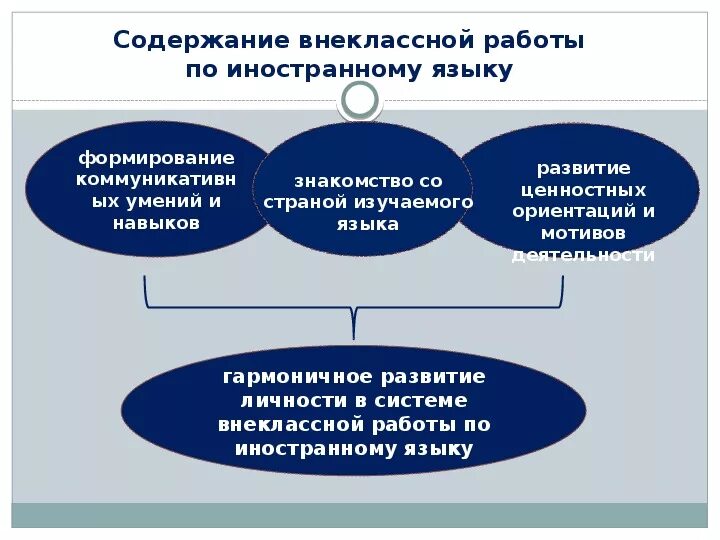 Содержание внеклассной работы по иностранному языку

формирование коммуникативных умений и навыков

знакомство со страной изучаемого языка

развитие ценностных ориентаций и мотивов деятельности

гармоничное развитие личности в системе внеклассной работы по иностранному языку